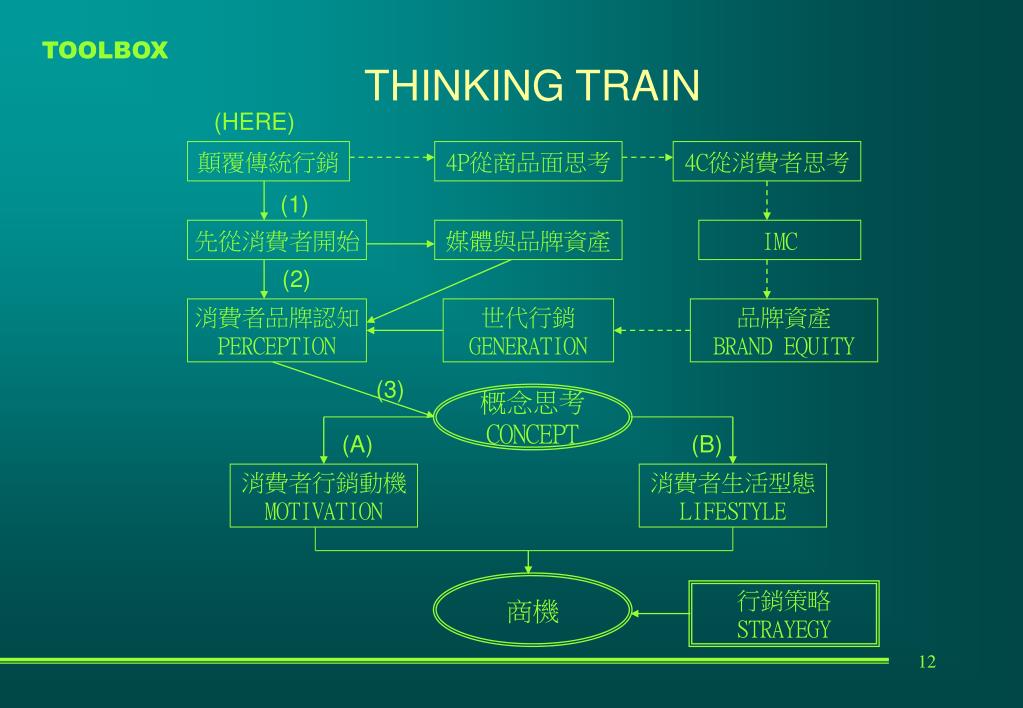 TOOLBOX

THINKING TRAIN

(HERE)

顛覆傳統行銷

4P從商品面思考

4C從消費者思考

(1)

先從消費者開始

媒體與品牌資產

IMC

(2)

消費者品牌認知
PERCEPTION

世代行銷
GENERATION

品牌資產
BRAND EQUITY

(3)

概念思考
CONCEPT

(A)

(B)

消費者行銷動機
MOTIVATION

消費者生活型態
LIFESTYLE

商機

行銷策略
STRAYEGY

12